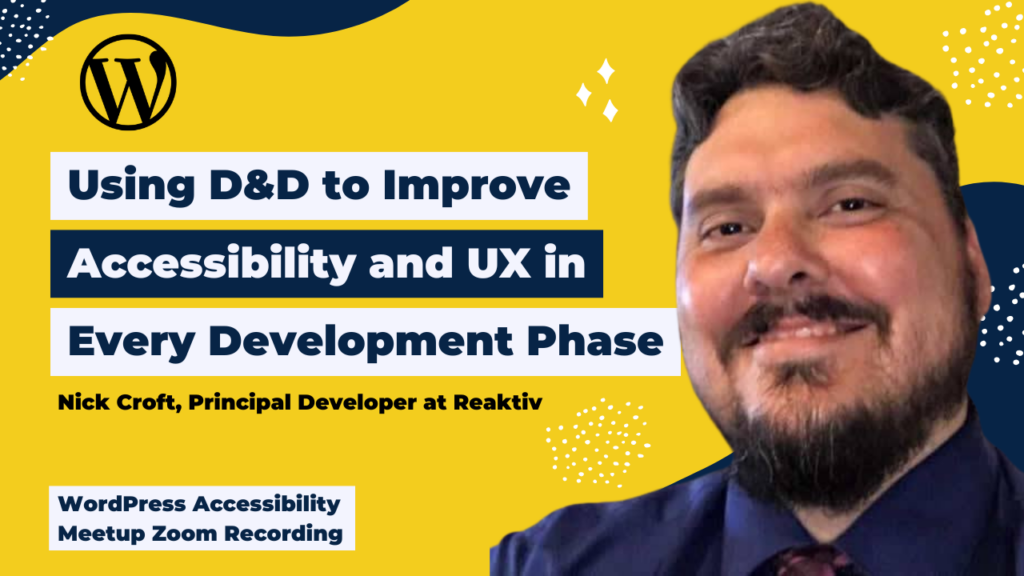 Using D&D to Improve Accessibility and UX in Every Development Phase

Nick Croft, Principal Developer at Reaktiv

WordPress Accessibility Meetup Zoom Recording